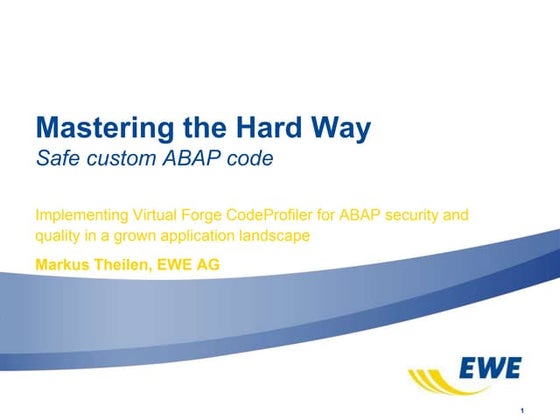 Mastering the Hard Way
Safe custom ABAP code

Implementing Virtual Forge CodeProfiler for ABAP security and quality in a grown application landscape

Markus Theilen, EWE AG

EWE

1